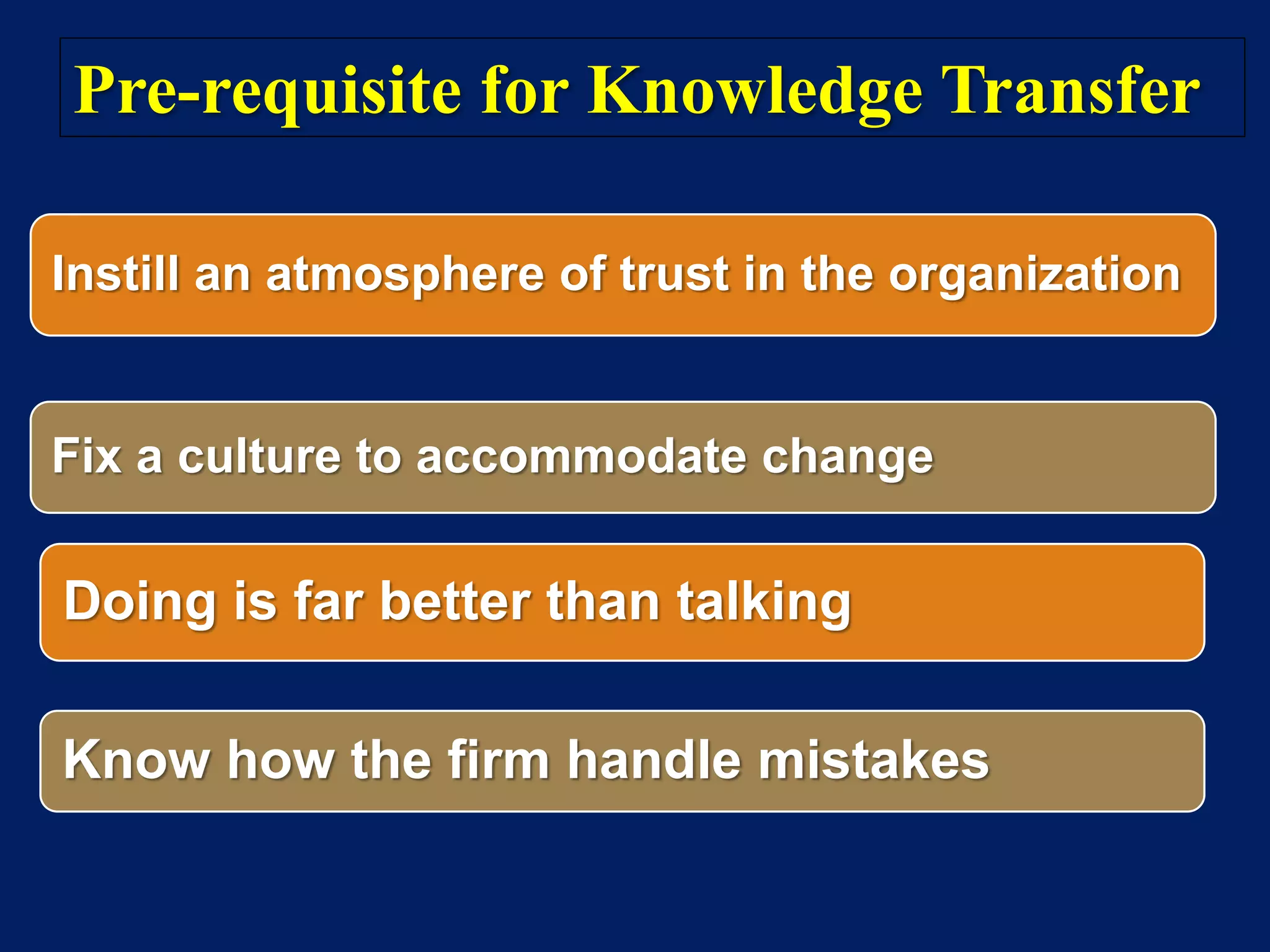 Pre-requisite for Knowledge Transfer

Instill an atmosphere of trust in the organization

Fix a culture to accommodate change

Doing is far better than talking

Know how the firm handle mistakes